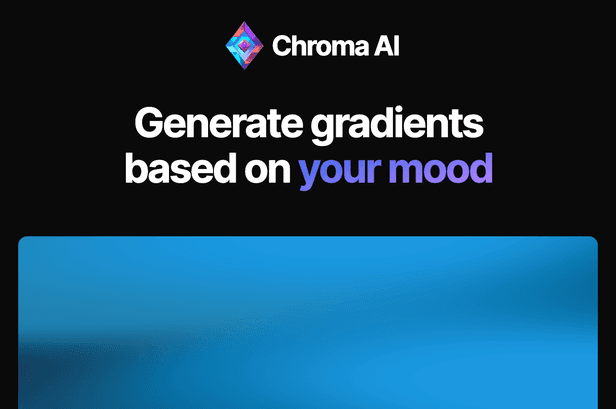 Chroma AI

Generate gradients based on your mood